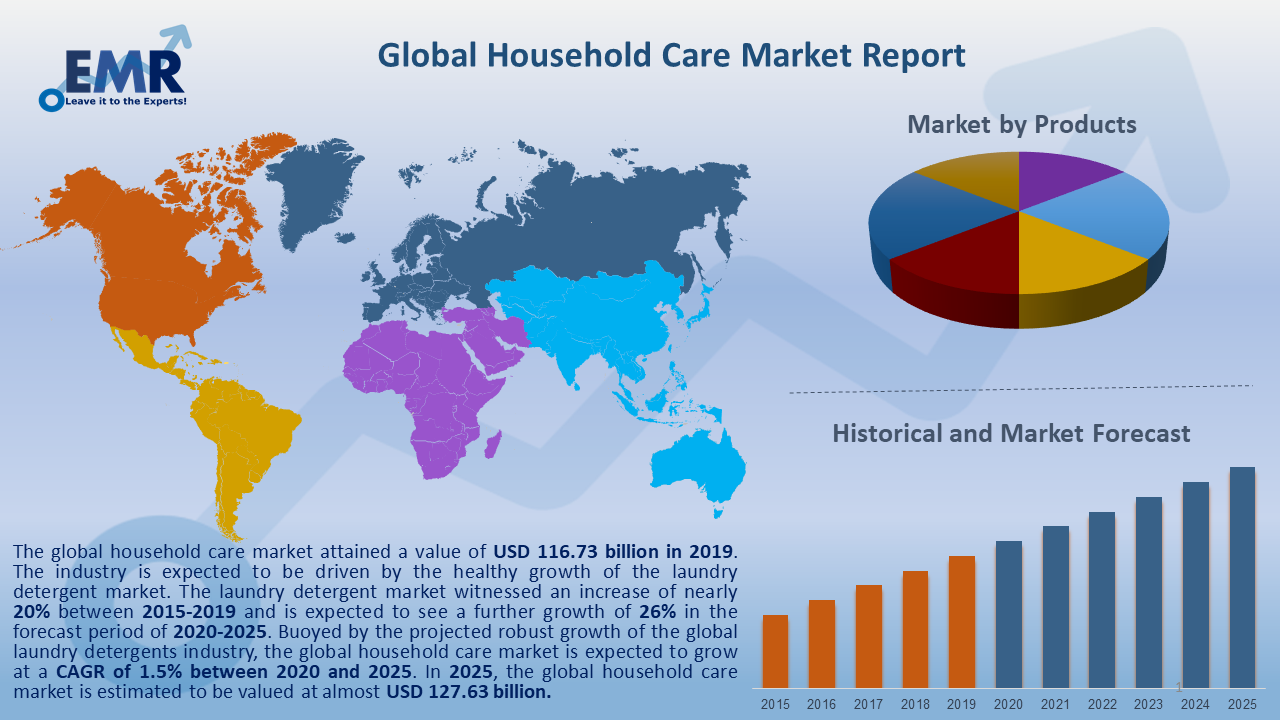 EMR
Leave it to the Experts!

Global Household Care Market Report

Market by Products

Historical and Market Forecast

The global household care market attained a value of USD 116.73 billion in 2019. The industry is expected to be driven by the healthy growth of the laundry detergent market. The laundry detergent market witnessed an increase of nearly 20% between 2015-2019 and is expected to see a further growth of 26% in the forecast period of 2020-2025. Buoyed by the projected robust growth of the global laundry detergents industry, the global household care market is expected to grow at a CAGR of 1.5% between 2020 and 2025. In 2025, the global household care market is estimated to be valued at almost USD 127.63 billion.

2015 2016 2017 2018 2019 2020 2021 2022 2023 2024 2025

1